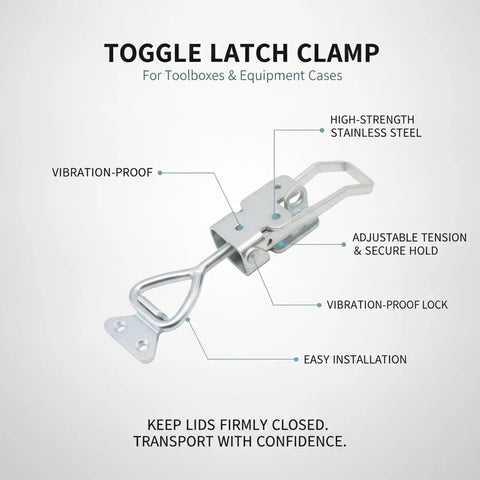 TOGGLE LATCH CLAMP
For Toolboxes & Equipment Cases

HIGH-STRENGTH
STAINLESS STEEL

VIBRATION-PROOF

ADJUSTABLE TENSION
& SECURE HOLD

VIBRATION-PROOF LOCK

EASY INSTALLATION

KEEP LIDS FIRMLY CLOSED.
TRANSPORT WITH CONFIDENCE.